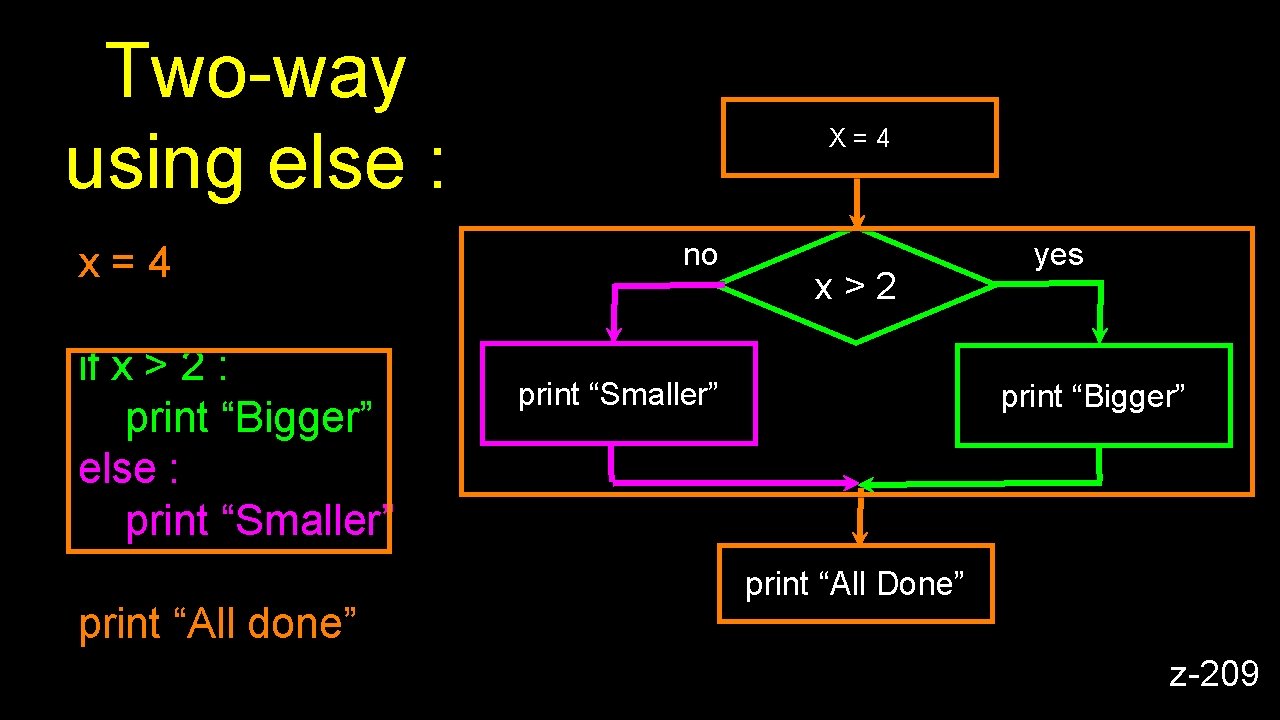 Two-way using else :

x = 4

if x > 2 :
print “Bigger”
else :
print “Smaller”

print “All done”

X = 4

no

x > 2

yes

print “Smaller”

print “Bigger”

print “All Done”

z-209